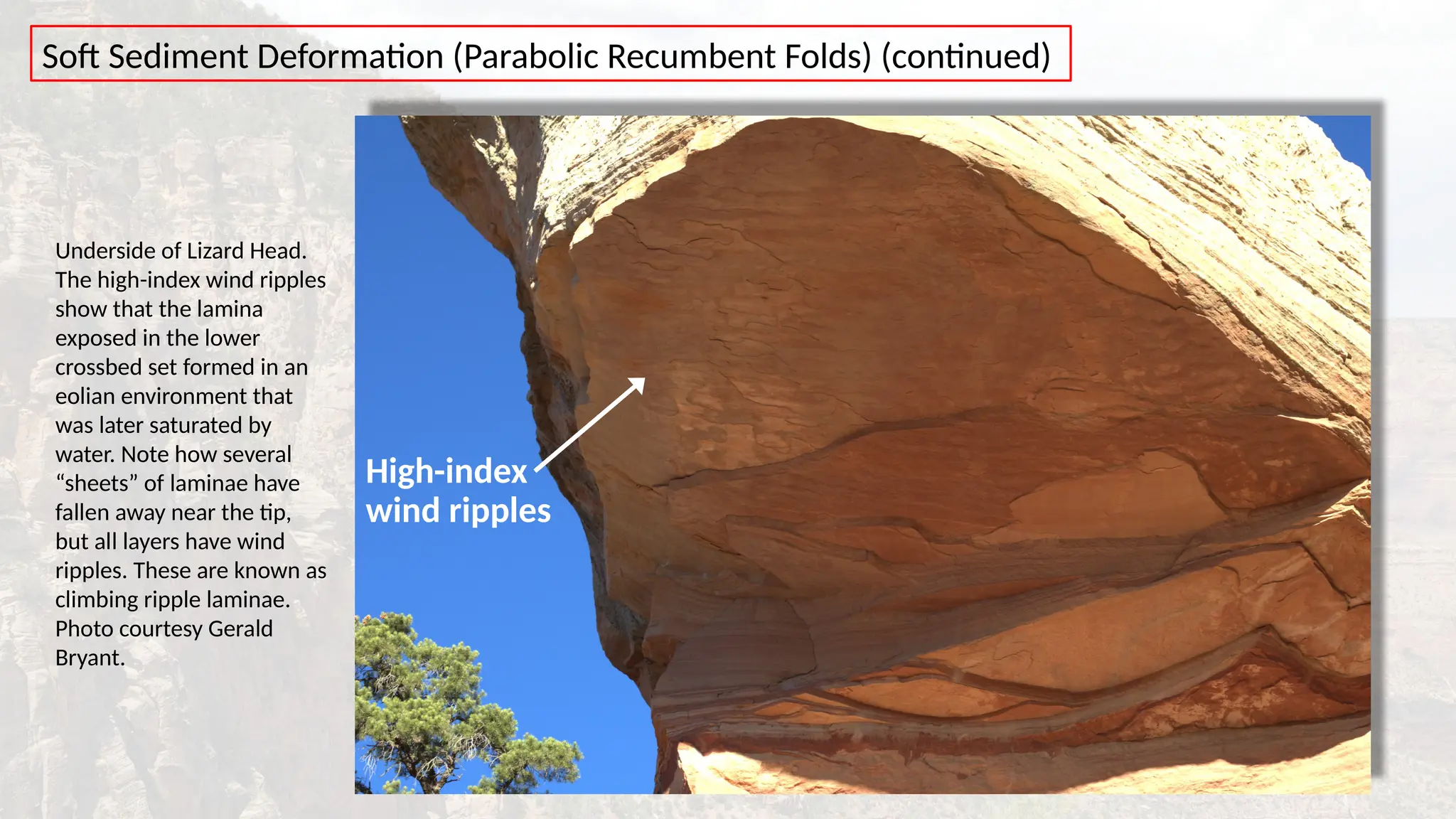 Soft Sediment Deformation (Parabolic Recumbent Folds) (continued)

Underside of Lizard Head. The high-index wind ripples show that the lamina exposed in the lower crossbed set formed in an eolian environment that was later saturated by water. Note how several “sheets” of laminae have fallen away near the tip, but all layers have wind ripples. These are known as climbing ripple laminae. Photo courtesy Gerald Bryant.

High-index wind ripples